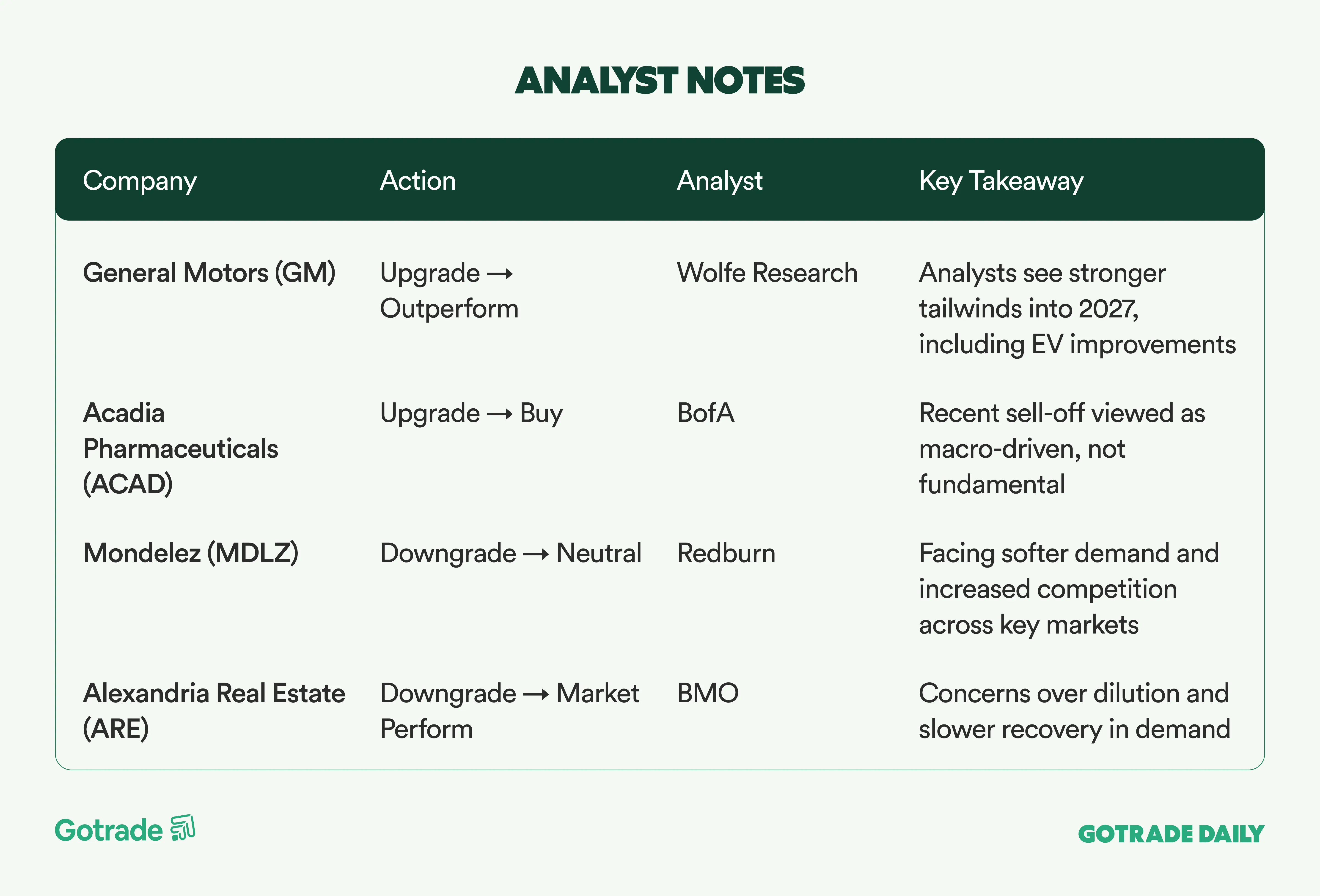 ANALYST NOTES

| Company | Action | Analyst | Key Takeaway |
|---|---|---|---|
| General Motors (GM) | Upgrade → Outperform | Wolfe Research | Analysts see stronger tailwinds into 2027, including EV improvements |
| Acadia Pharmaceuticals (ACAD) | Upgrade → Buy | BofA | Recent sell-off viewed as macro-driven, not fundamental |
| Mondelez (MDLZ) | Downgrade → Neutral | Redburn | Facing softer demand and increased competition across key markets |
| Alexandria Real Estate (ARE) | Downgrade → Market Perform | BMO | Concerns over dilution and slower recovery in demand |

Gotrade

GOTRADE DAILY